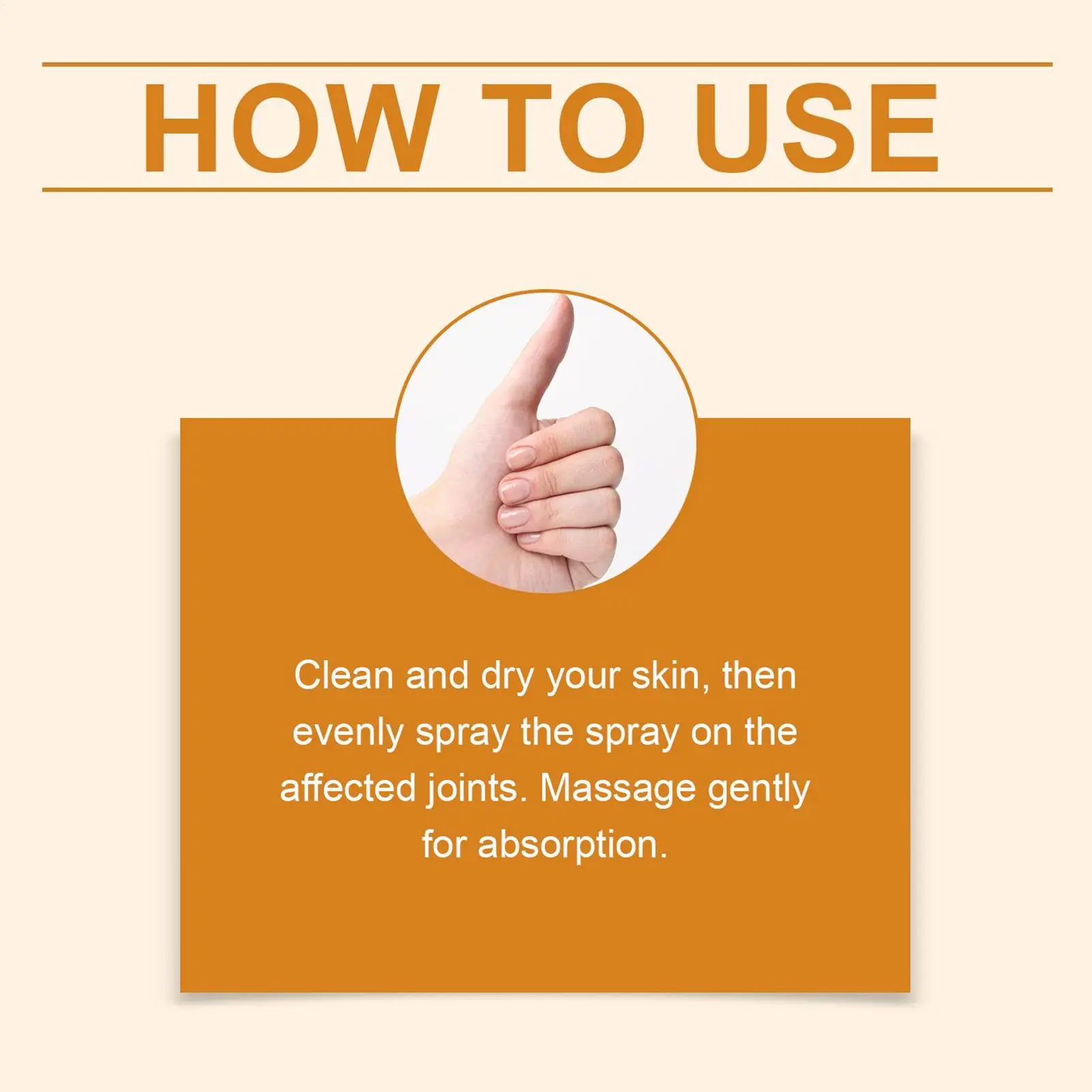 HOW TO USE

Clean and dry your skin, then evenly spray the spray on the affected joints. Massage gently for absorption.